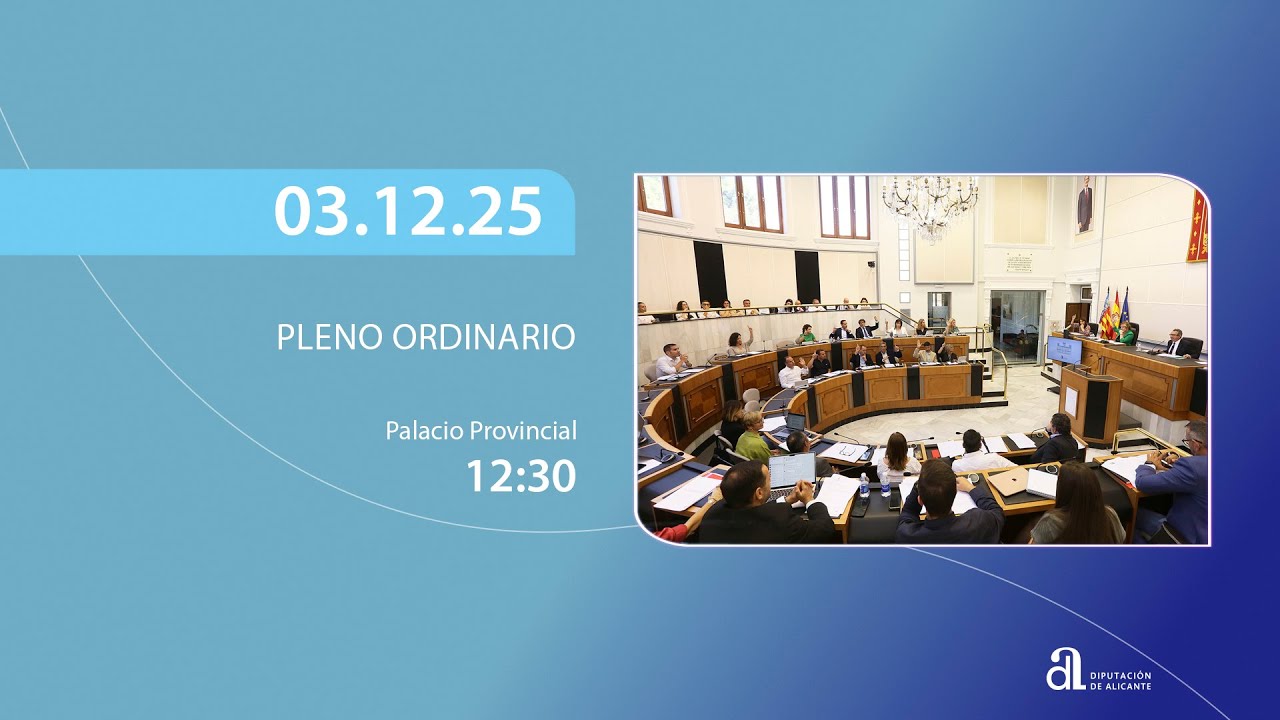 03.12.25

PLENO ORDINARIO

Palacio Provincial
12:30

DIPUTACIÓN DE ALICANTE